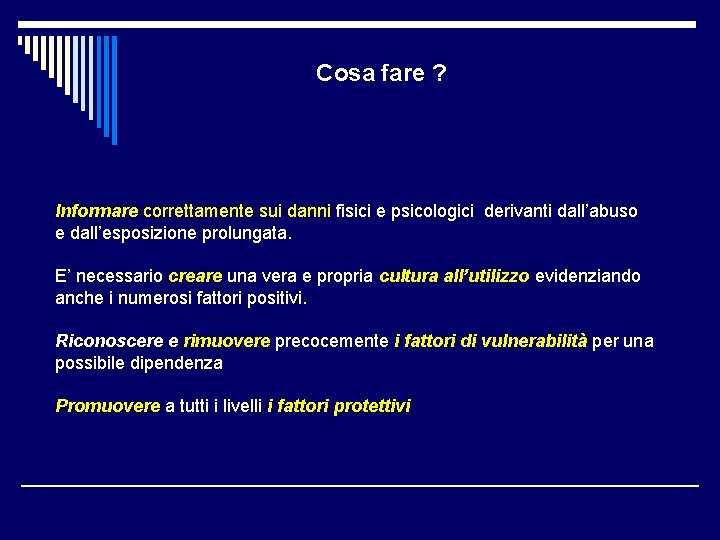 Cosa fare ?

Informare correttamente sui danni fisici e psicologici derivanti dall'abuso e dall'esposizione prolungata.

E' necessario creare una vera e propria cultura all'utilizzo evidenziando anche i numerosi fattori positivi.

Riconoscere e rimuovere precocemente i fattori di vulnerabilità per una possibile dipendenza

Promuovere a tutti i livelli i fattori protettivi